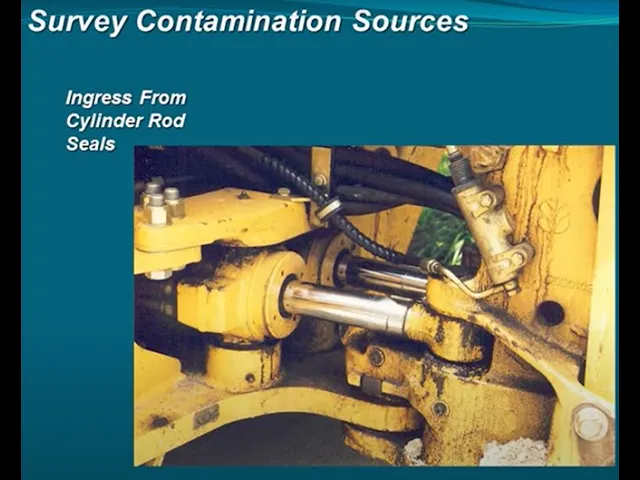 Survey Contamination Sources

Ingress From Cylinder Rod Seals